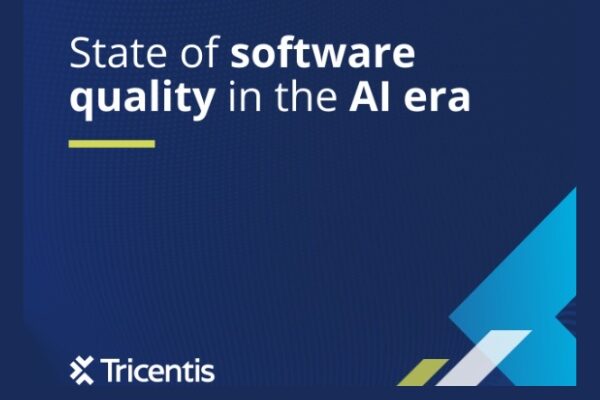 State of software quality in the AI era

Tricentis